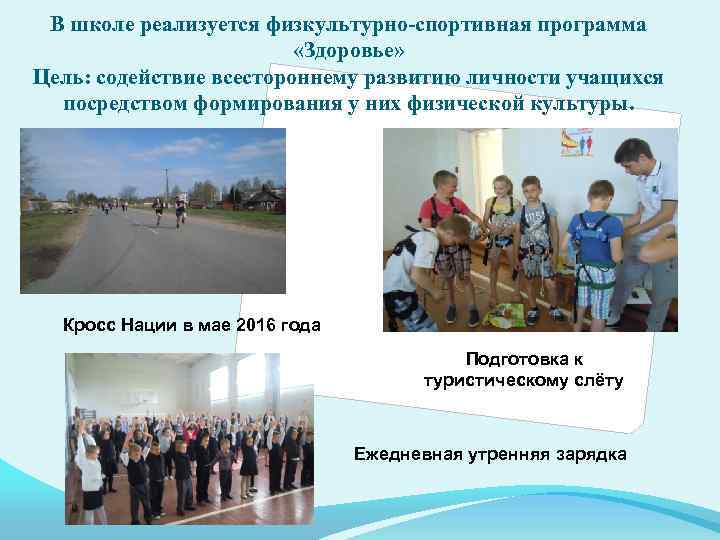 В школе реализуется физкультурно-спортивная программа «Здоровье»
Цель: содействие всестороннему развитию личности учащихся посредством формирования у них физической культуры.

Кросс Нации в мае 2016 года

Подготовка к туристическому слёту

Ежедневная утренняя зарядка